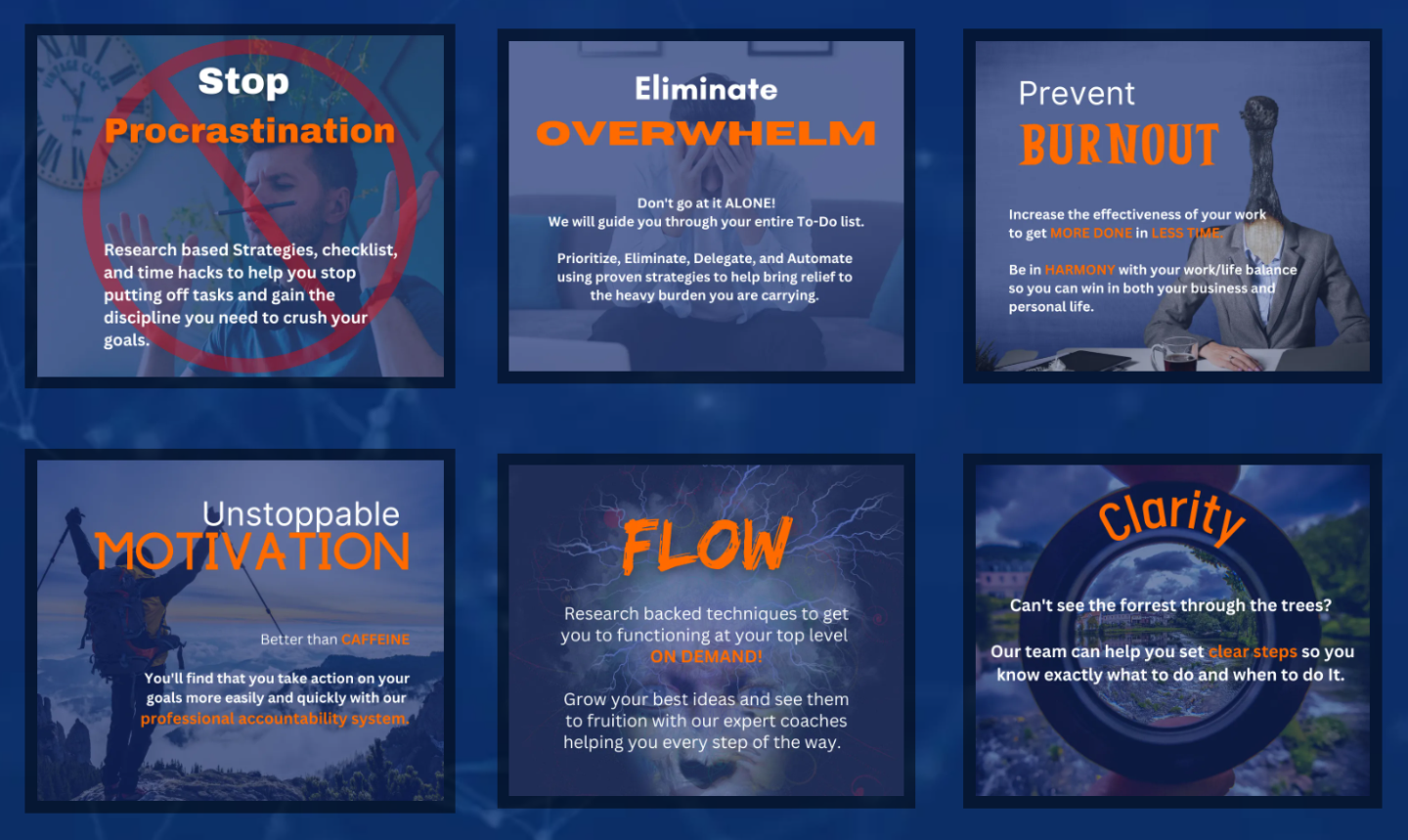 Stop
Procrastination

Research based Strategies, checklist, and time hacks to help you stop putting off tasks and gain the discipline you need to crush your goals.

Eliminate
OVERWHELM

Don't go at it ALONE!
We will guide you through your entire To-Do list.

Prioritize, Eliminate, Delegate, and Automate using proven strategies to help bring relief to the heavy burden you are carrying.

Prevent
BURNOUT

Increase the effectiveness of your work to get MORE DONE in LESS TIME.

Be in HARMONY with your work/life balance so you can win in both your business and personal life.

Unstoppable
MOTIVATION

Better than CAFFEINE

You'll find that you take action on your goals more easily and quickly with our professional accountability system.

FLOW

Research backed techniques to get you to functioning at your top level ON DEMAND!

Grow your best ideas and see them to fruition with our expert coaches helping you every step of the way.

Clarity

Can't see the forrest through the trees?

Our team can help you set clear steps so you know exactly what to do and when to do It.